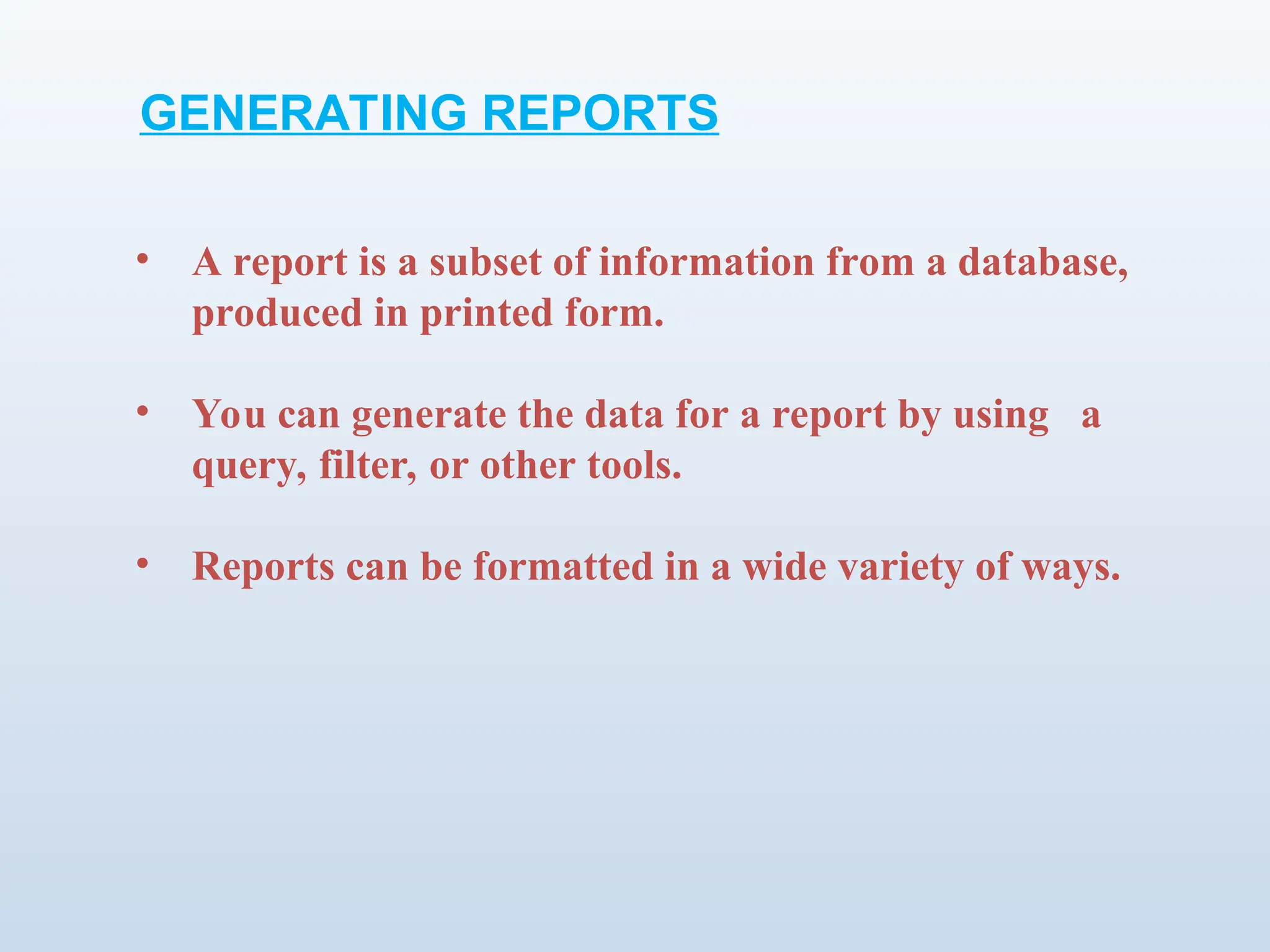 GENERATING REPORTS

• A report is a subset of information from a database, produced in printed form.

• You can generate the data for a report by using a query, filter, or other tools.

• Reports can be formatted in a wide variety of ways.